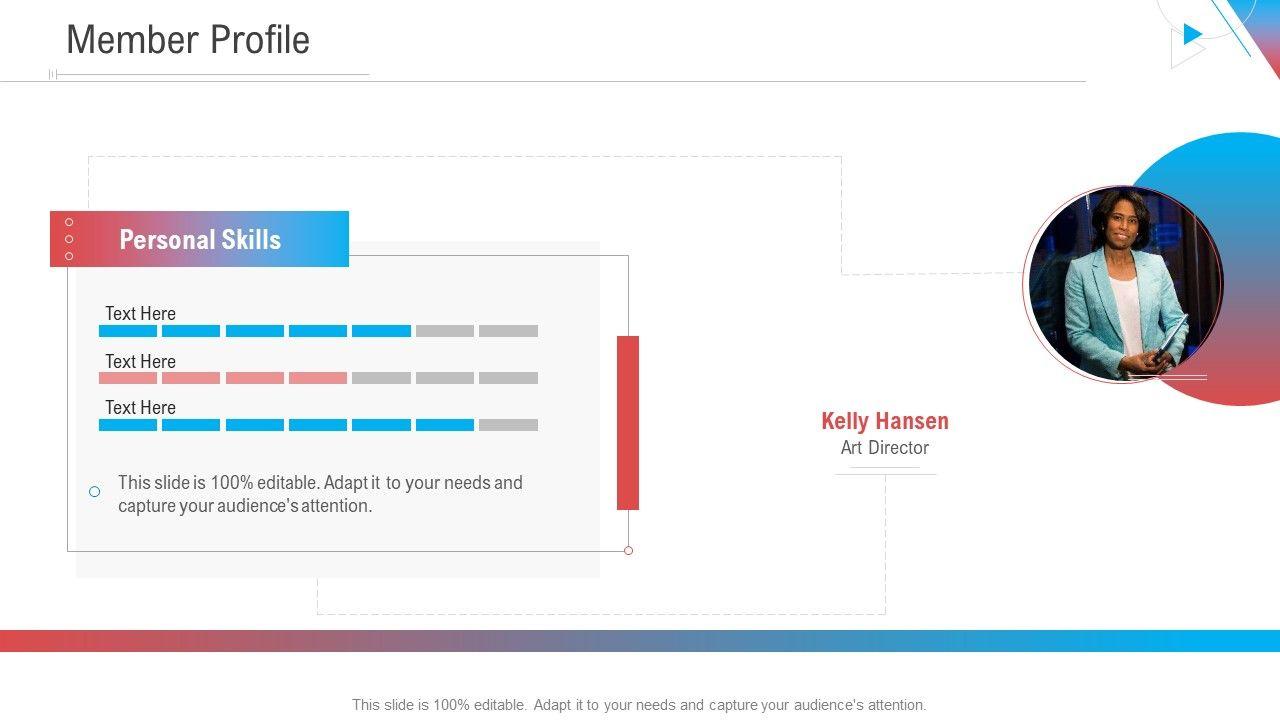 Member Profile

Personal Skills

Text Here

Text Here

Text Here

This slide is 100% editable. Adapt it to your needs and capture your audience's attention.

Kelly Hansen
Art Director

This slide is 100% editable. Adapt it to your needs and capture your audience's attention.